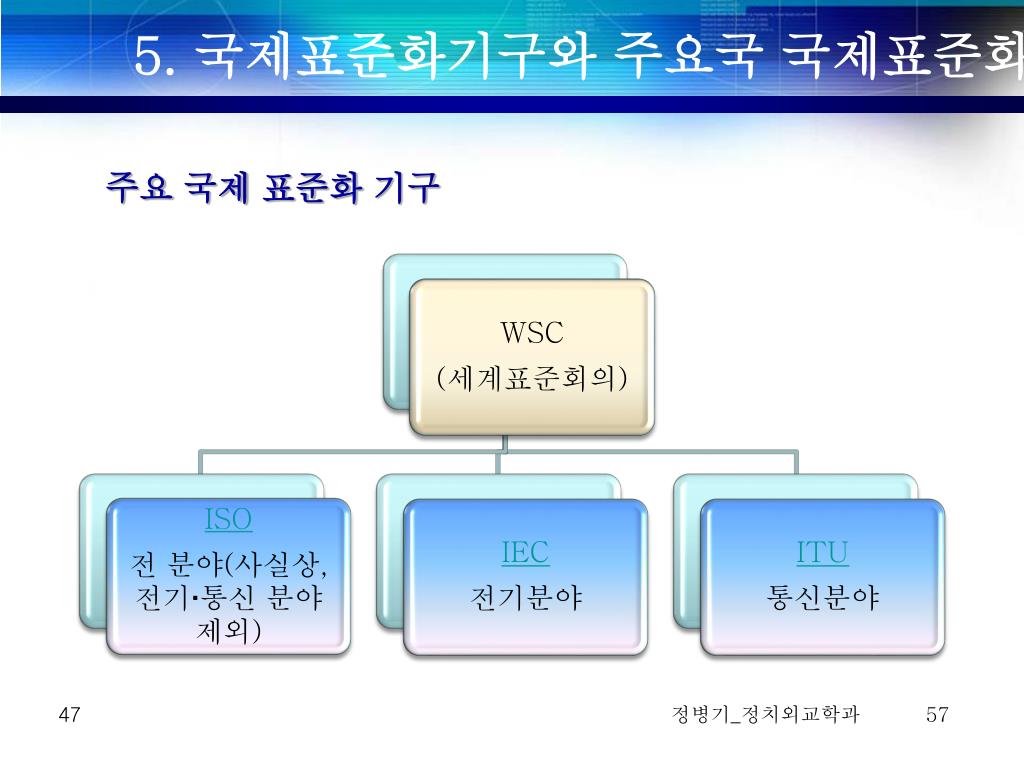 5. 국제표준화기구와 주요국 국제표준화

주요 국제 표준화 기구

WSC
(세계표준회의)

ISO
전 분야(사실상, 전기·통신 분야 제외)

IEC
전기분야

ITU
통신분야

47

정병기_정치외교학과

57